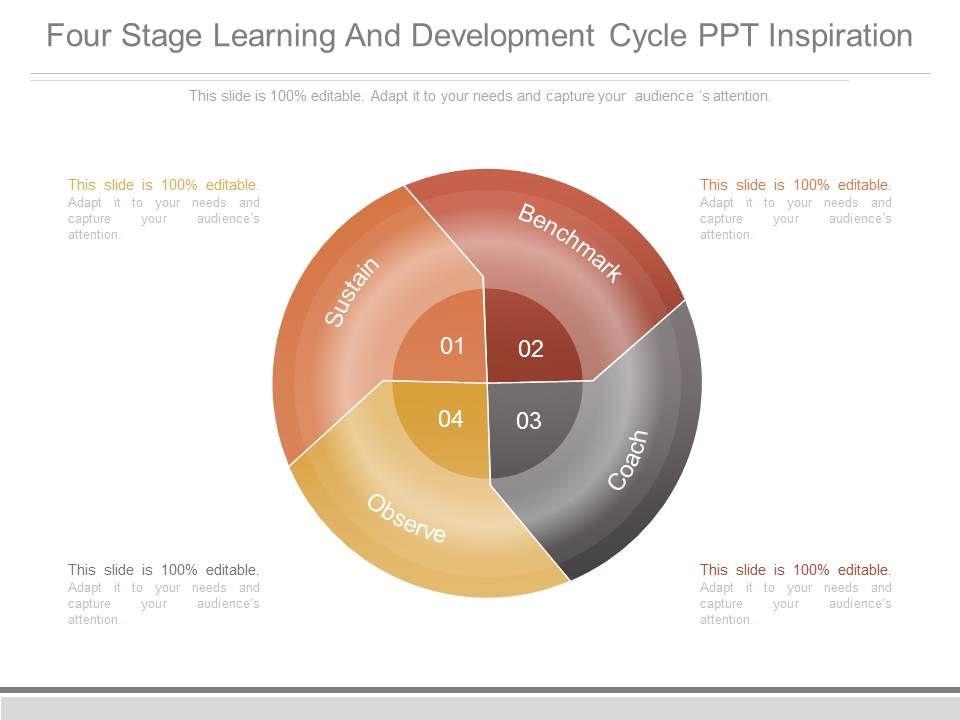 Four Stage Learning And Development Cycle PPT Inspiration

This slide is 100% editable. Adapt it to your needs and capture your audience 's attention.

This slide is 100% editable. Adapt it to your needs and capture your audience's attention.

This slide is 100% editable. Adapt it to your needs and capture your audience's attention.

Sustain

Benchmark

01

02

04

03

Coach

Observe

This slide is 100% editable. Adapt it to your needs and capture your audience's attention.

This slide is 100% editable. Adapt it to your needs and capture your audience's attention.